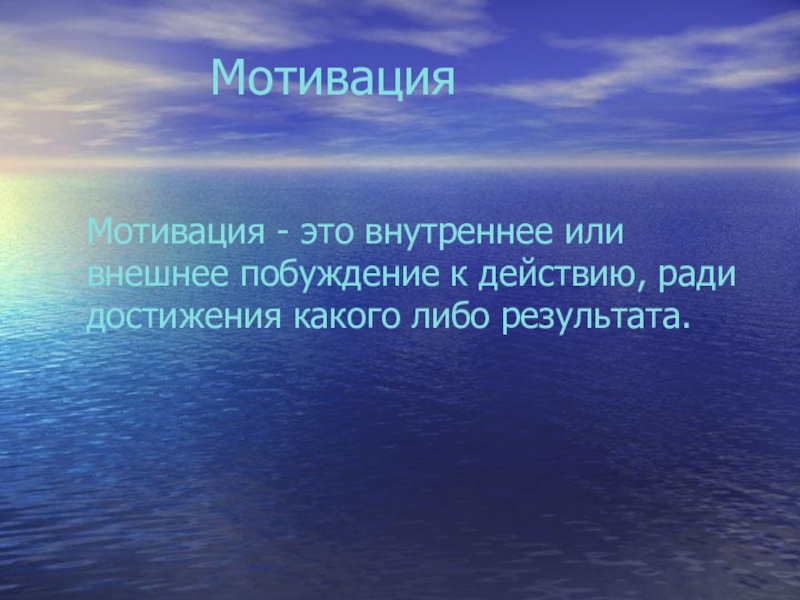 Мотивация

Мотивация - это внутреннее или внешнее побуждение к действию, ради достижения какого либо результата.